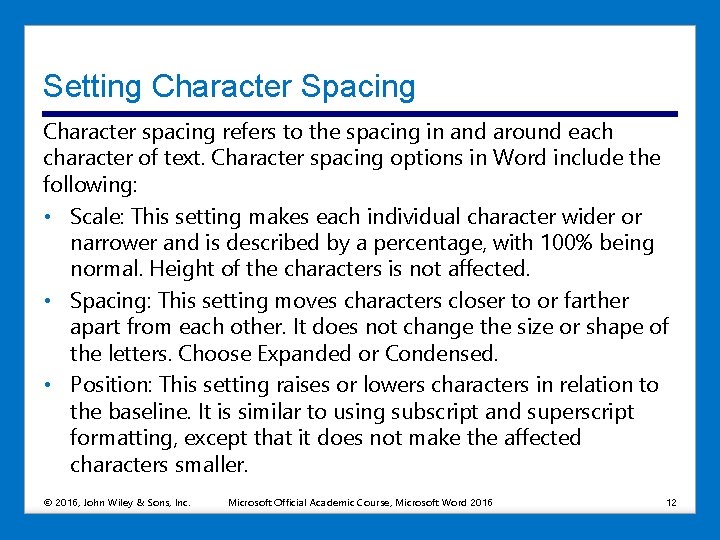 Setting Character Spacing

Character spacing refers to the spacing in and around each character of text. Character spacing options in Word include the following:

• Scale: This setting makes each individual character wider or narrower and is described by a percentage, with 100% being normal. Height of the characters is not affected.
• Spacing: This setting moves characters closer to or farther apart from each other. It does not change the size or shape of the letters. Choose Expanded or Condensed.
• Position: This setting raises or lowers characters in relation to the baseline. It is similar to using subscript and superscript formatting, except that it does not make the affected characters smaller.

© 2016, John Wiley & Sons, Inc. Microsoft Official Academic Course, Microsoft Word 2016 12